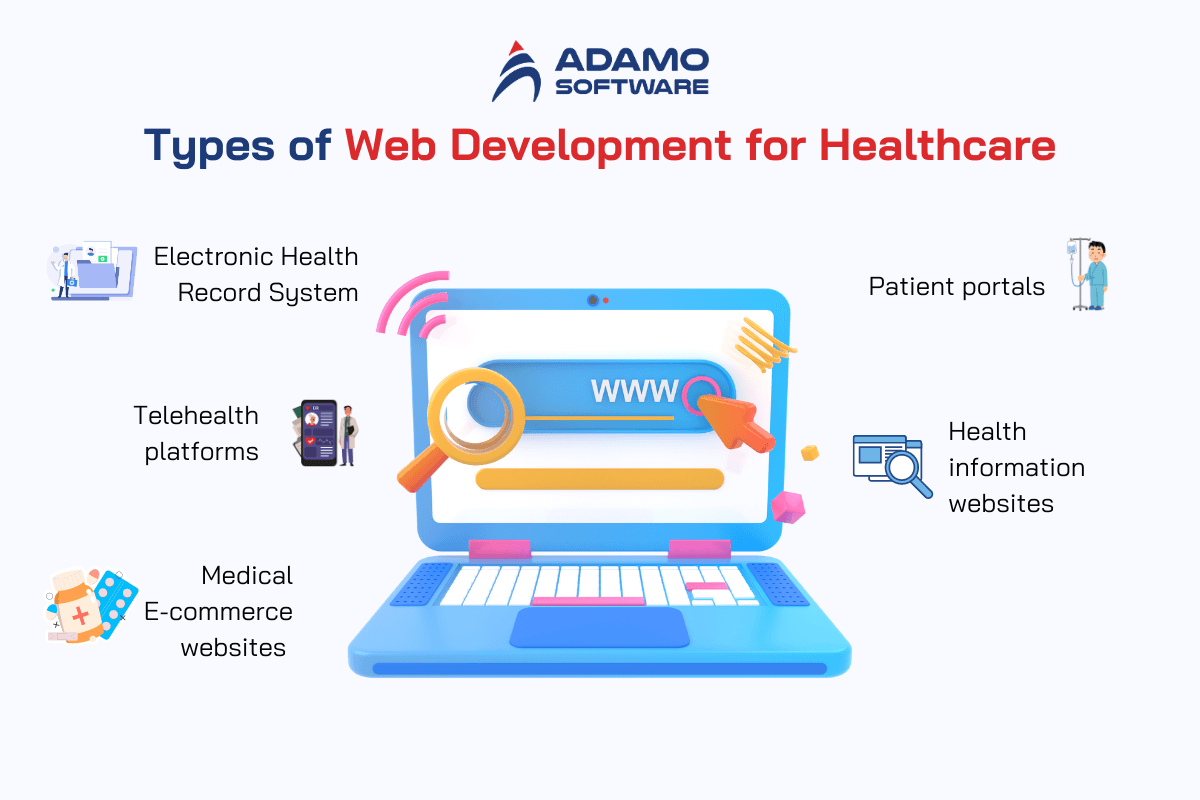 ADAMO SOFTWARE

Types of Web Development for Healthcare

Electronic Health Record System

Telehealth platforms

Medical E-commerce websites

WWW

Patient portals

Health information websites